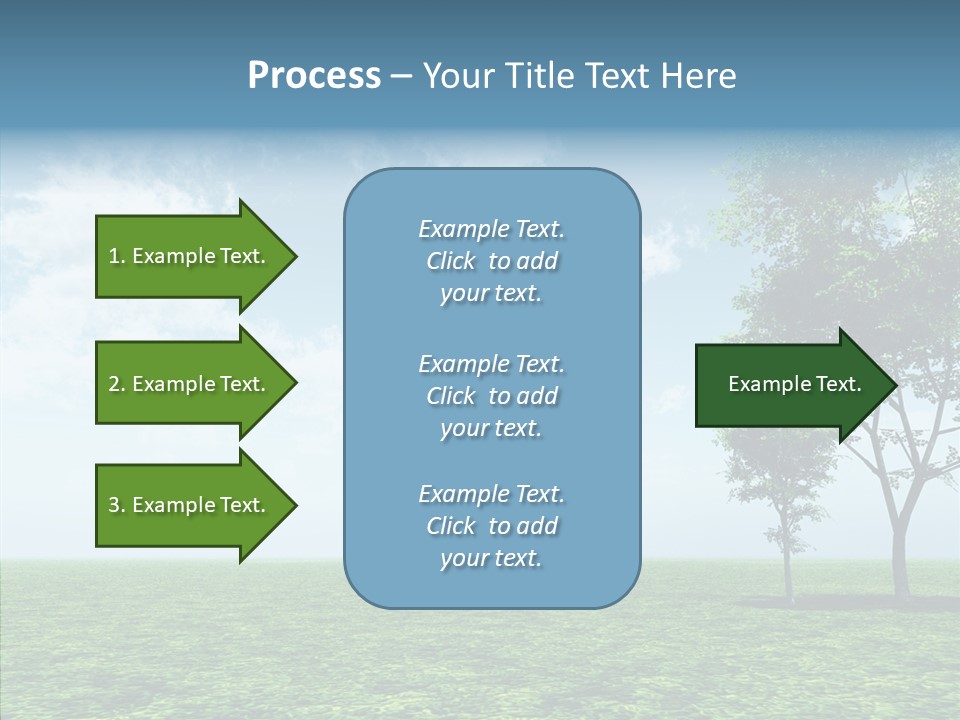 Process – Your Title Text Here

1. Example Text.

2. Example Text.

3. Example Text.

Example Text. Click to add your text.

Example Text. Click to add your text.

Example Text. Click to add your text.

Example Text.